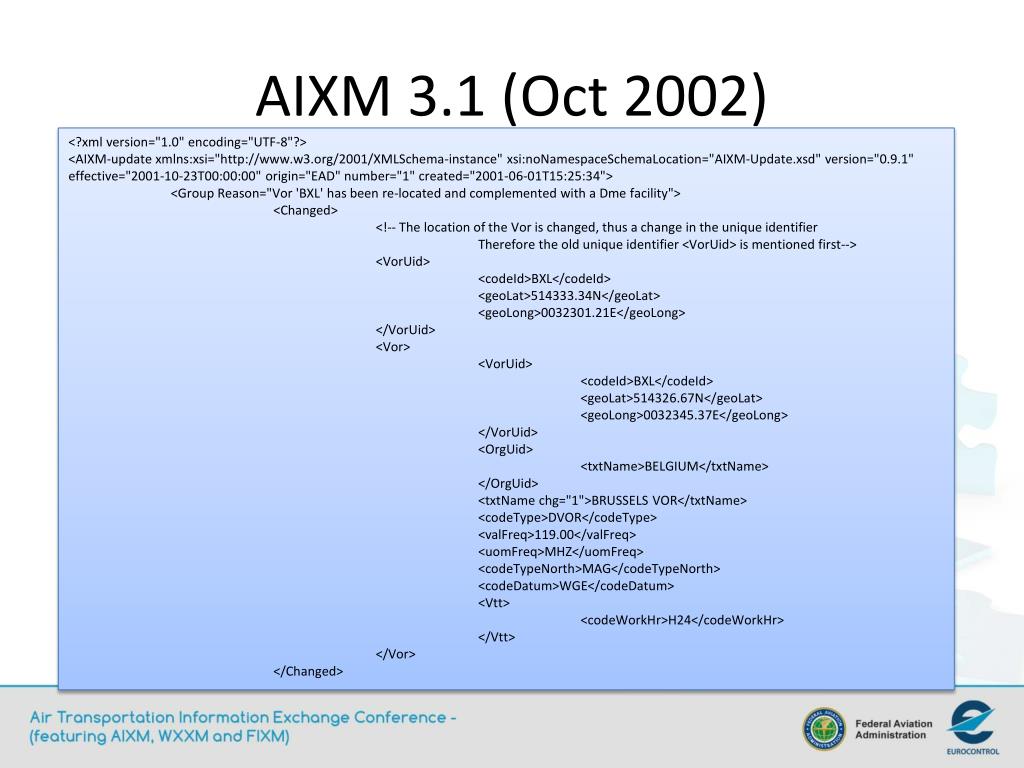 AIXM 3.1 (Oct 2002)

<?xml version="1.0" encoding="UTF-8"?>
<AIXM-update xmlns:xsi="http://www.w3.org/2001/XMLSchema-instance" xsi:noNamespaceSchemaLocation="AIXM-Update.xsd" version="0.9.1" effective="2001-10-23T00:00:00" origin="EAD" number="1" created="2001-06-01T15:25:34">
<Group Reason="Vor 'BXL' has been re-located and complemented with a Dme facility">
<Changed>
<!-- The location of the Vor is changed, thus a change in the unique identifier
Therefore the old unique identifier <VorUid> is mentioned first-->
<VorUid>
<codeId>BXL</codeId>
<geoLat>514333.34N</geoLat>
<geoLong>0032301.21E</geoLong>
</VorUid>
<Vor>
<VorUid>
<codeId>BXL</codeId>
<geoLat>514326.67N</geoLat>
<geoLong>0032345.37E</geoLong>
</VorUid>
<OrgUid>
<txtName>BELGIUM</txtName>
</OrgUid>
<txtName chg="1">BRUSSELS VOR</txtName>
<codeType>DVOR</codeType>
<valFreq>119.00</valFreq>
<uomFreq>MHZ</uomFreq>
<codeTypeNorth>MAG</codeTypeNorth>
<codeDatum>WGE</codeDatum>
<Vtt>
<codeWorkHr>H24</codeWorkHr>
</Vtt>
</Vor>
</Changed>

Air Transportation Information Exchange Conference - (featuring AIXM, WXXM and FIXM)

Federal Aviation Administration

EUROCONTROL